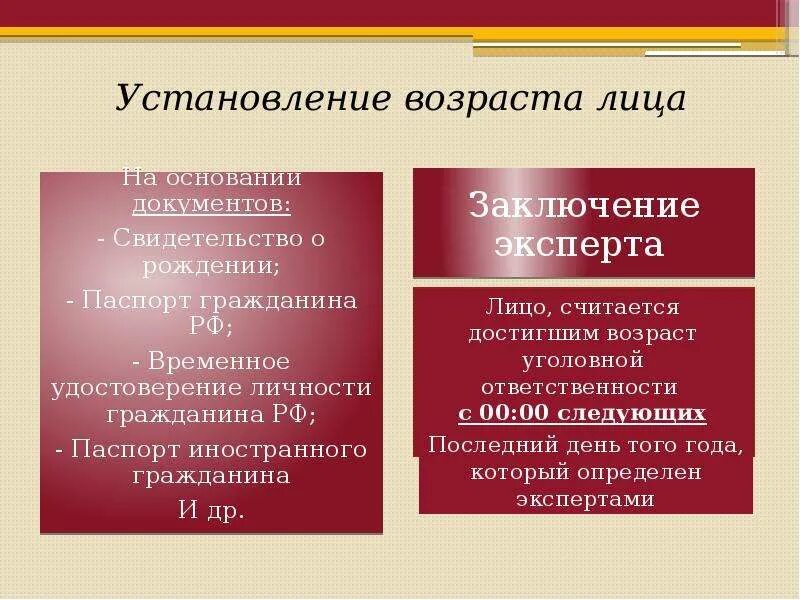 Установление возраста лица

На основании документов:
- Свидетельство о рождении;
- Паспорт гражданина РФ;
- Временное удостоверение личности гражданина РФ;
- Паспорт иностранного гражданина
И др.

Заключение эксперта

Лицо, считается достигшим возраст уголовной ответственности
с 00:00 следующих
Последний день того года, который определен экспертами